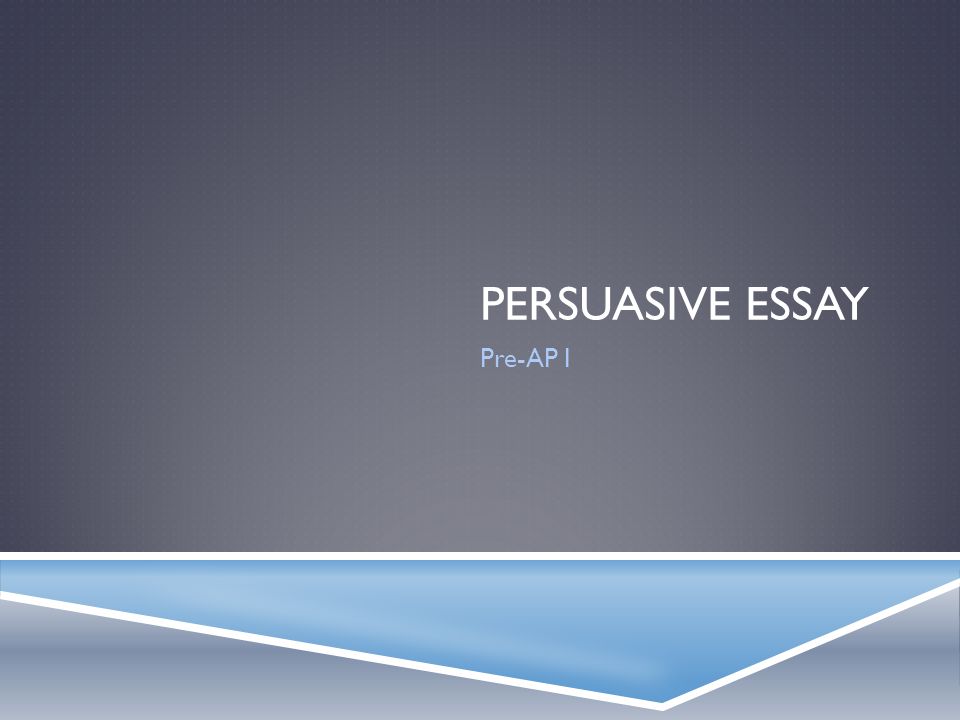 PERSUASIVE ESSAY

Pre-AP I